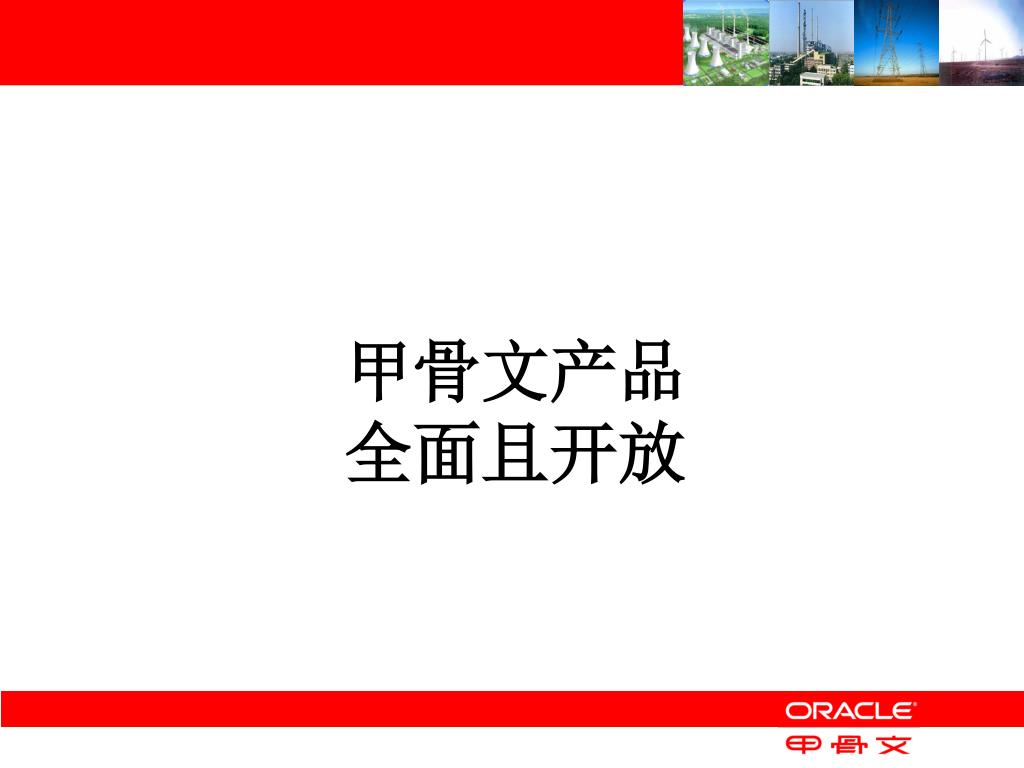 甲骨文产品
全面且开放

ORACLE
甲骨文